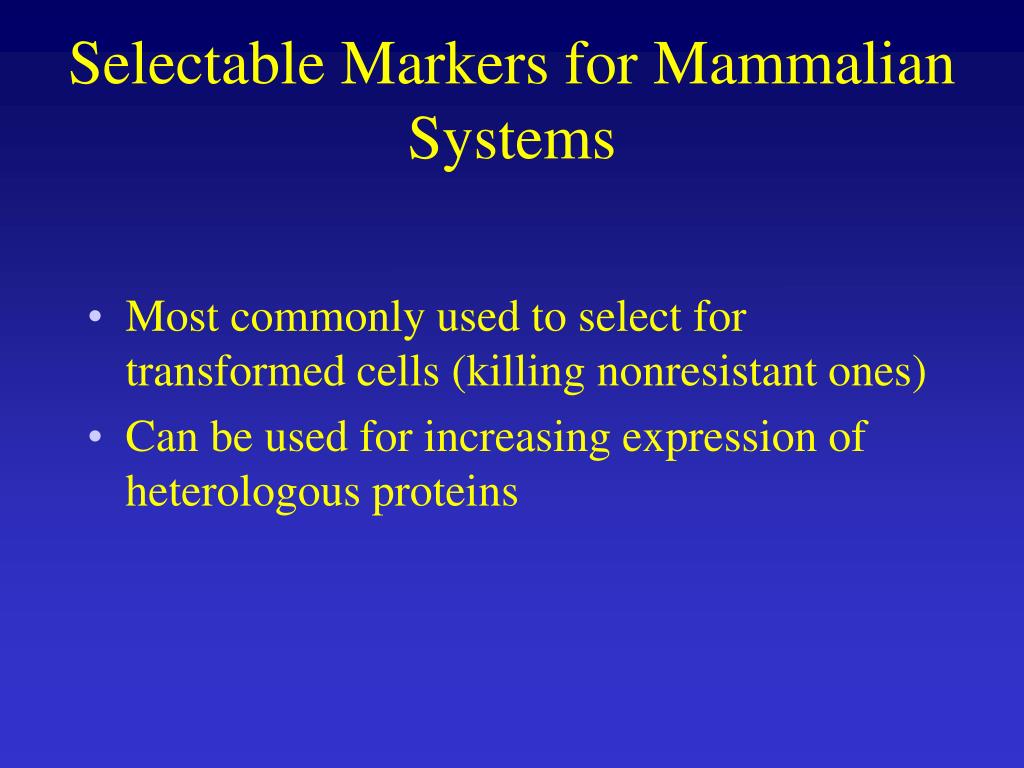 Selectable Markers for Mammalian Systems

• Most commonly used to select for transformed cells (killing nonresistant ones)
• Can be used for increasing expression of heterologous proteins